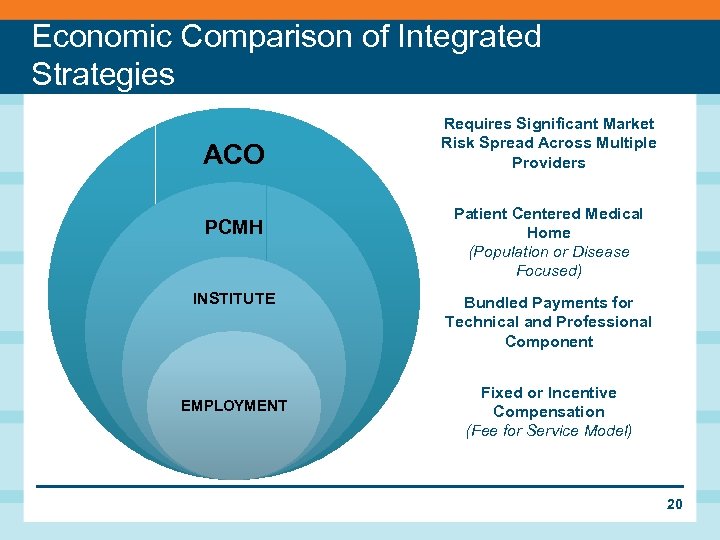 Economic Comparison of Integrated Strategies

ACO

PCMH

INSTITUTE

EMPLOYMENT

Requires Significant Market Risk Spread Across Multiple Providers

Patient Centered Medical Home
(Population or Disease Focused)

Bundled Payments for Technical and Professional Component

Fixed or Incentive Compensation
(Fee for Service Model)

20